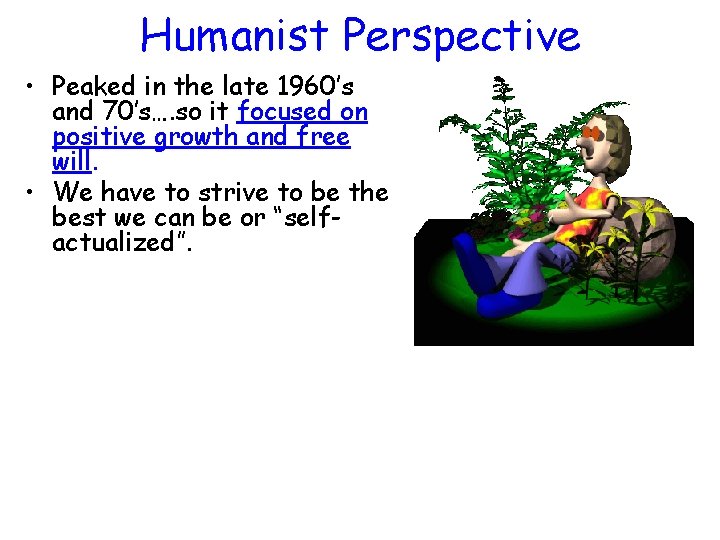 Humanist Perspective

• Peaked in the late 1960's and 70's….so it focused on positive growth and free will.
• We have to strive to be the best we can be or "self-actualized".